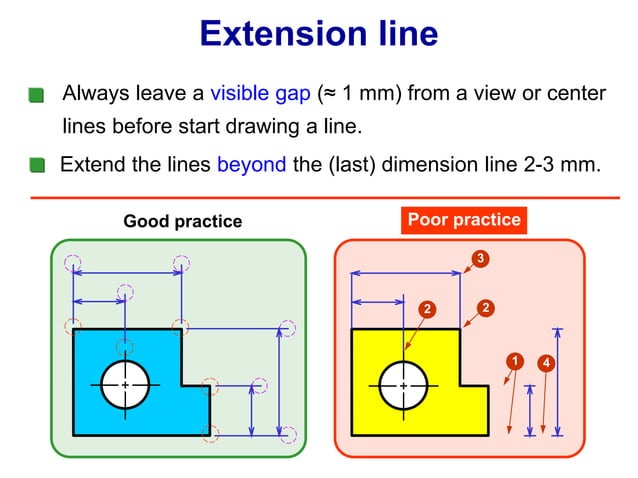 Extension line

Always leave a visible gap (≈ 1 mm) from a view or center lines before start drawing a line.

Extend the lines beyond the (last) dimension line 2-3 mm.

Good practice

Poor practice

3

2

2

1

4